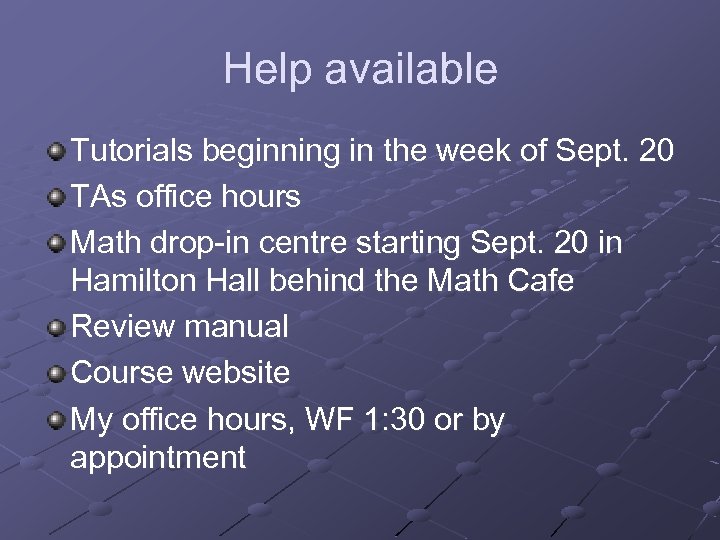 Help available

Tutorials beginning in the week of Sept. 20

TAs office hours

Math drop-in centre starting Sept. 20 in Hamilton Hall behind the Math Cafe

Review manual

Course website

My office hours, WF 1:30 or by appointment